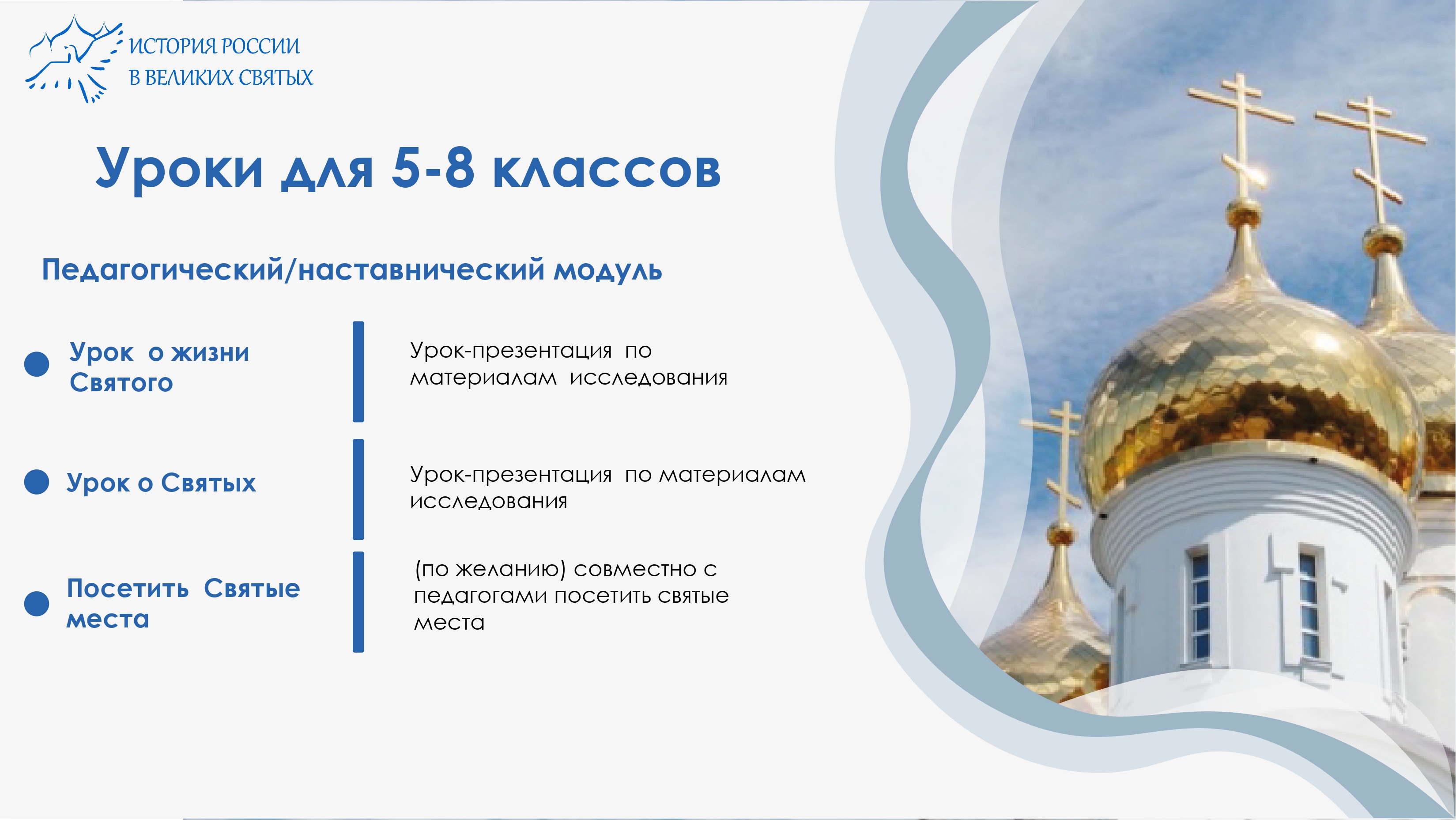 ИСТОРИЯ РОССИИ
В ВЕЛИКИХ СВЯТЫХ

Уроки для 5-8 классов

Педагогический/наставнический модуль

Урок о жизни Святого

Урок-презентация по материалам исследования

Урок о Святых

Урок-презентация по материалам исследования

Посетить Святые места

(по желанию) совместно с педагогами посетить святые места